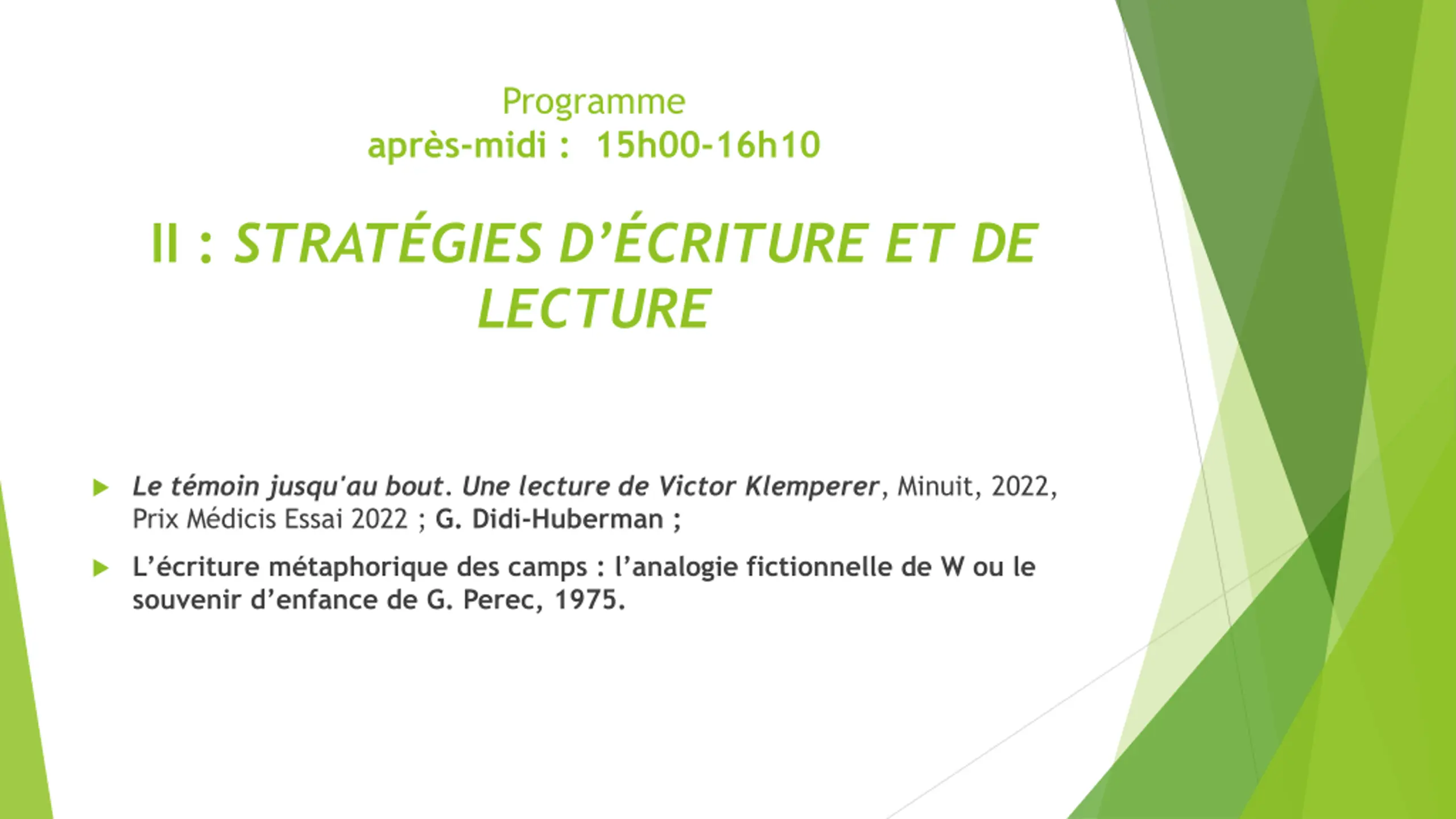 Programme
après-midi : 15h00-16h10

II : STRATÉGIES D'ÉCRITURE ET DE LECTURE

Le témoin jusqu'au bout. Une lecture de Victor Klemperer, Minuit, 2022, Prix Médicis Essai 2022 ; G. Didi-Huberman ;

L'écriture métaphorique des camps : l'analogie fictionnelle de W ou le souvenir d'enfance de G. Perec, 1975.